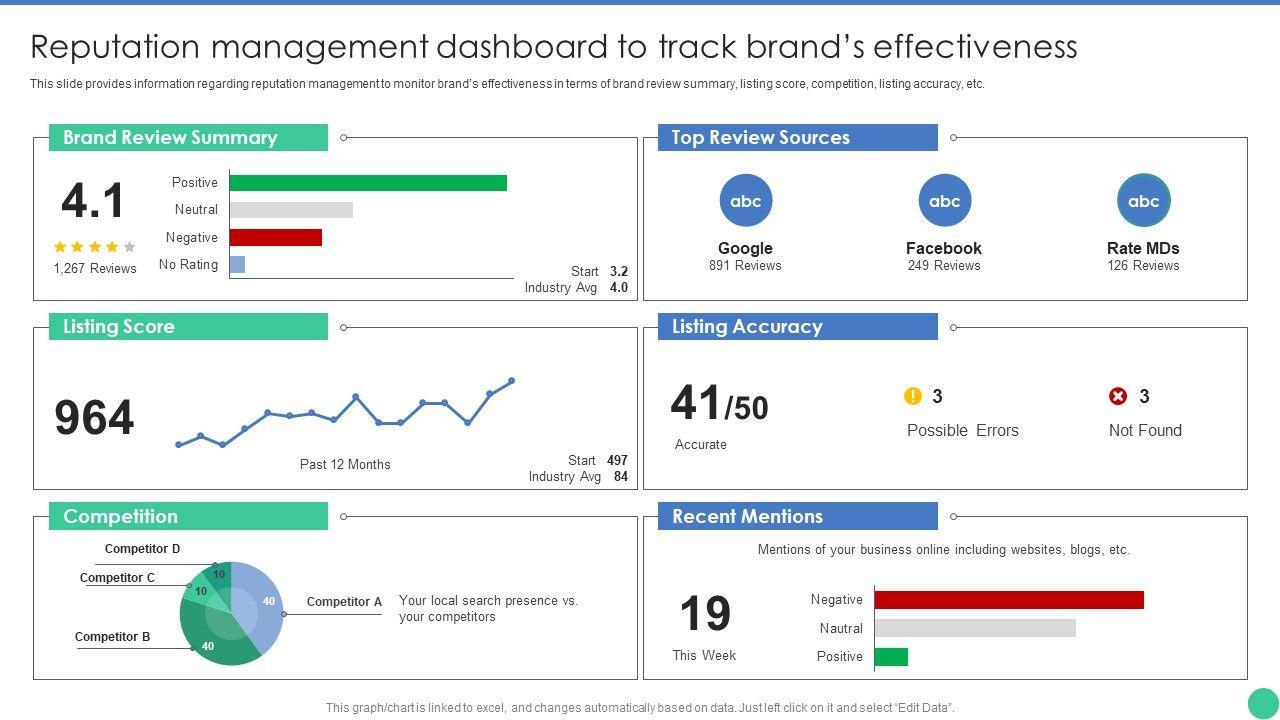 Reputation management dashboard to track brand's effectiveness

This slide provides information regarding reputation management to monitor brand's effectiveness in terms of brand review summary, listing score, competition, listing accuracy, etc.

Brand Review Summary

4.1

1,267 Reviews

Positive
Neutral
Negative
No Rating

Start 3.2
Industry Avg 4.0

Top Review Sources

abc
Google
891 Reviews

abc
Facebook
249 Reviews

abc
Rate MDs
126 Reviews

Listing Score

964

Past 12 Months

Start 497
Industry Avg 84

Listing Accuracy

41/50
Accurate

3
Possible Errors

3
Not Found

Competition

Competitor D
Competitor C
Competitor B
Competitor A
10
10
40
40

Your local search presence vs. your competitors

Recent Mentions

Mentions of your business online including websites, blogs, etc.

19
This Week

Negative
Nautral
Positive

This graph/chart is linked to excel, and changes automatically based on data. Just left click on it and select "Edit Data".